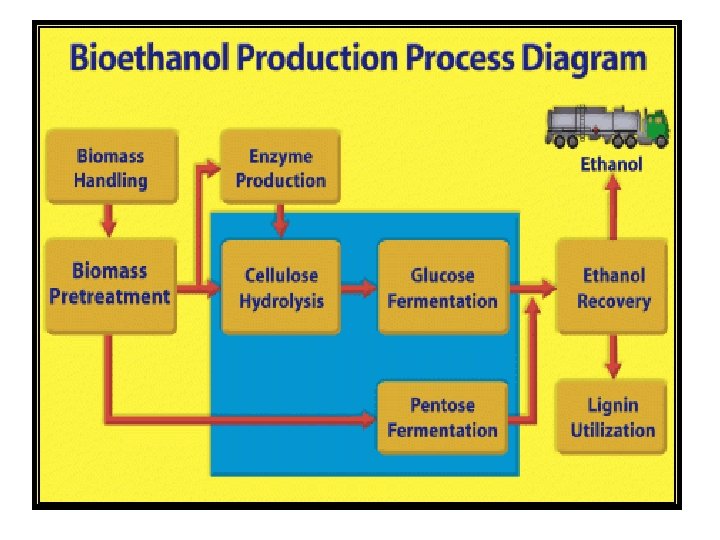 Bioethanol Production Process Diagram

Biomass Handling

Enzyme Production

Ethanol

Biomass Pretreatment

Cellulose Hydrolysis

Glucose Fermentation

Ethanol Recovery

Pentose Fermentation

Lignin Utilization